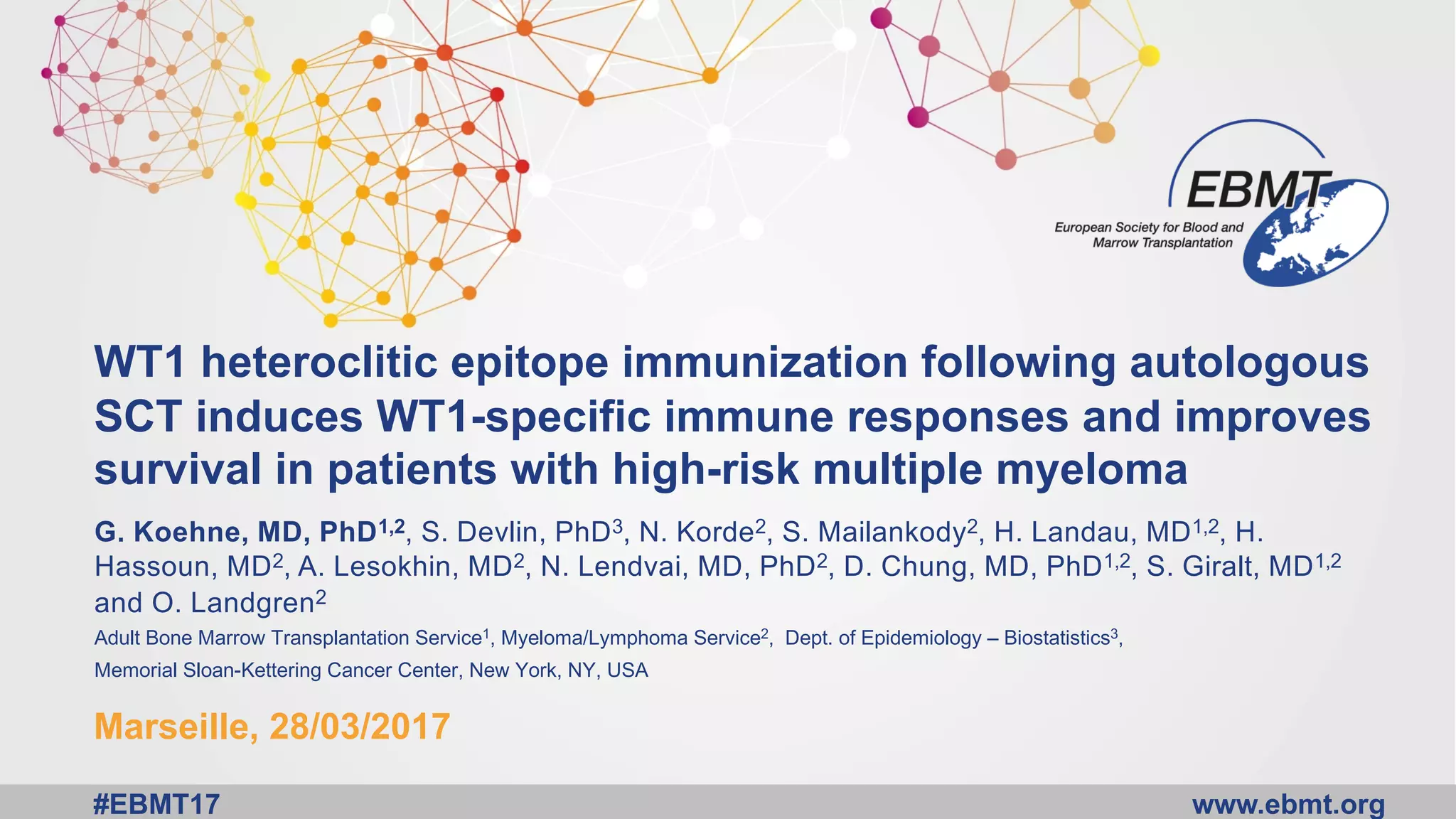 EBMT
European Society for Blood and Marrow Transplantation

WT1 heteroclitic epitope immunization following autologous SCT induces WT1-specific immune responses and improves survival in patients with high-risk multiple myeloma

G. Koehne, MD, PhD$^{1,2}$, S. Devlin, PhD$^{3}$, N. Korde$^{2}$, S. Mailankody$^{2}$, H. Landau, MD$^{1,2}$, H. Hassoun, MD$^{2}$, A. Lesokhin, MD$^{2}$, N. Lendvai, MD, PhD$^{2}$, D. Chung, MD, PhD$^{1,2}$, S. Giralt, MD$^{1,2}$ and O. Landgren$^{2}$

Adult Bone Marrow Transplantation Service$^{1}$, Myeloma/Lymphoma Service$^{2}$, Dept. of Epidemiology – Biostatistics$^{3}$, Memorial Sloan-Kettering Cancer Center, New York, NY, USA

Marseille, 28/03/2017

#EBMT17 www.ebmt.org